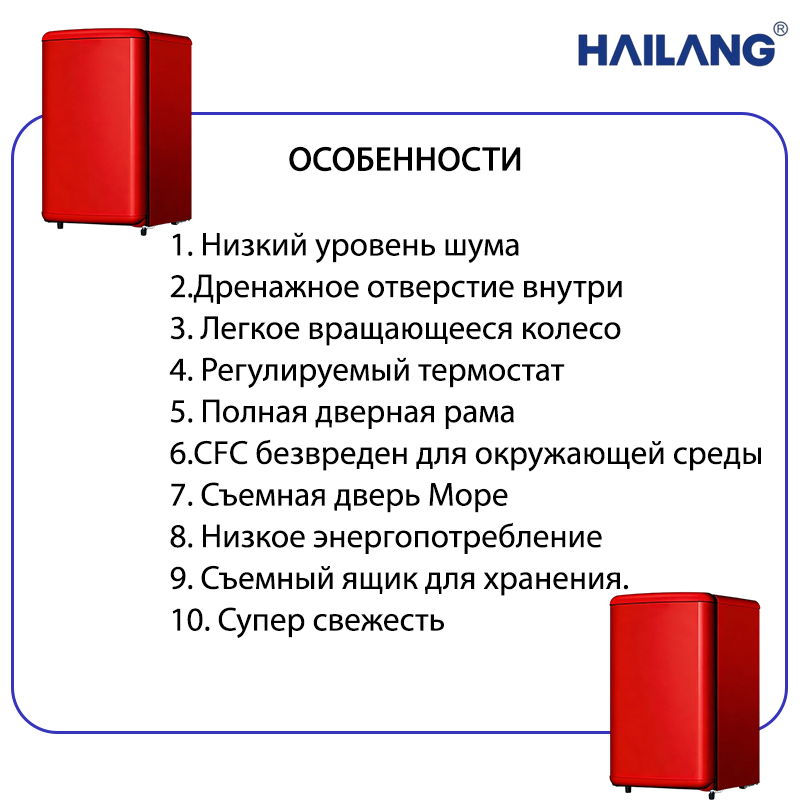 HAILANG®

ОСОБЕННОСТИ

1. Низкий уровень шума
2.Дренажное отверстие внутри
3. Легкое вращающееся колесо
4. Регулируемый термостат
5. Полная дверная рама
6.CFC безвреден для окружающей среды
7. Съемная дверь Море
8. Низкое энергопотребление
9. Съемный ящик для хранения.
10. Супер свежесть